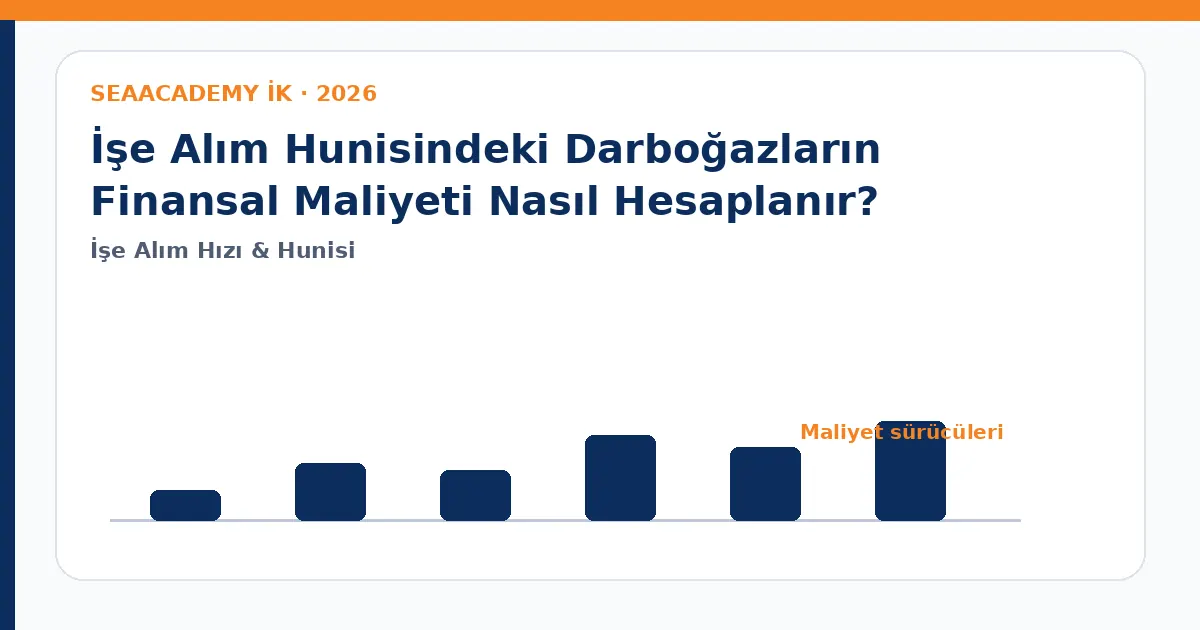 SEAACADEMY İK · 2026

İşe Alım Hunisindeki Darboğazların Finansal Maliyeti Nasıl Hesaplanır?

İşe Alım Hızı & Hunisi

Maliyet sürücüleri